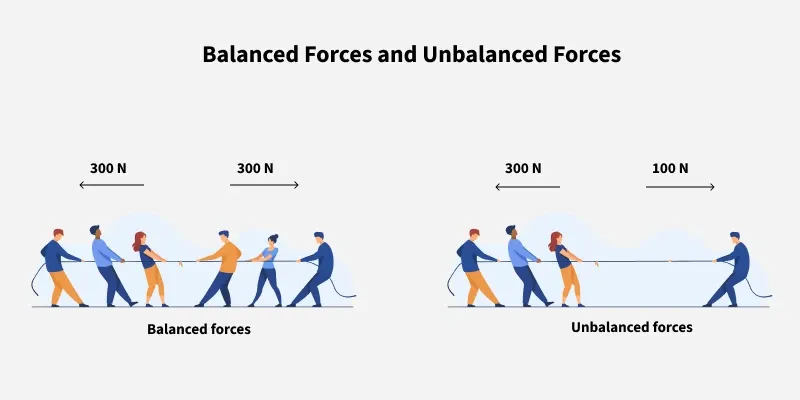 Balanced Forces and Unbalanced Forces

300 N

300 N

Balanced forces

300 N

100 N

Unbalanced forces